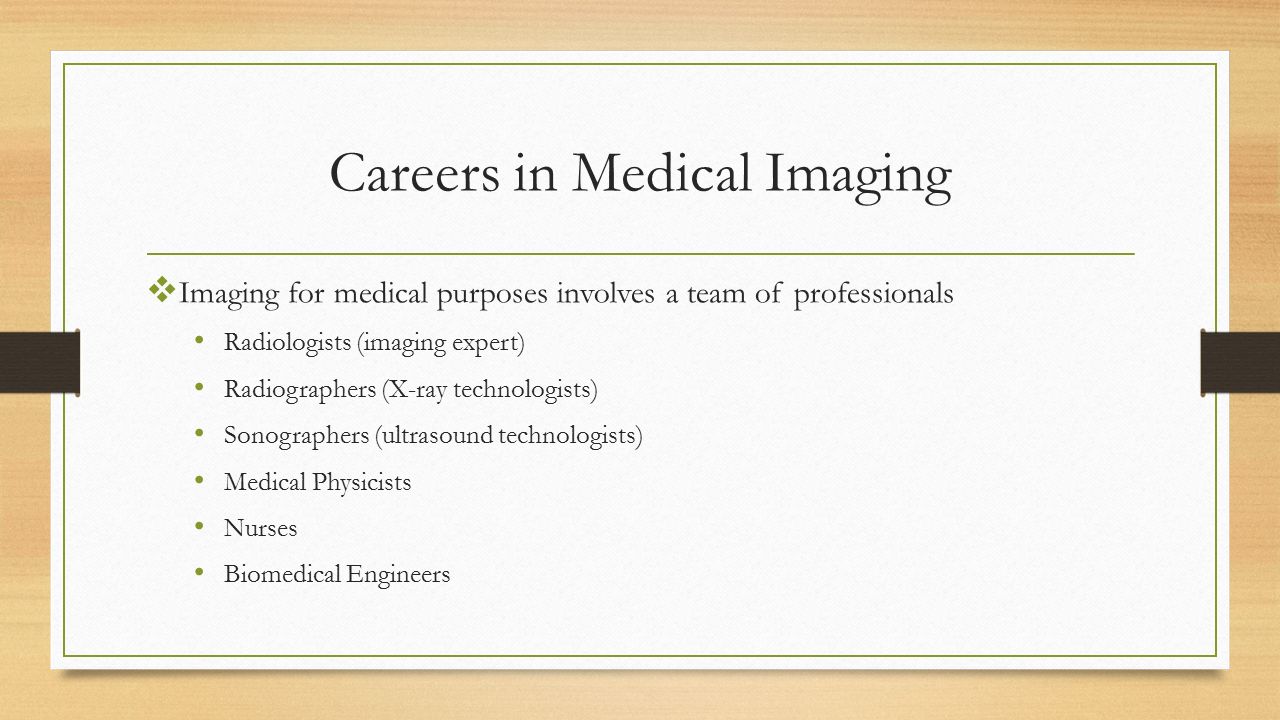 Careers in Medical Imaging

❖ Imaging for medical purposes involves a team of professionals

• Radiologists (imaging expert)
• Radiographers (X-ray technologists)
• Sonographers (ultrasound technologists)
• Medical Physicists
• Nurses
• Biomedical Engineers